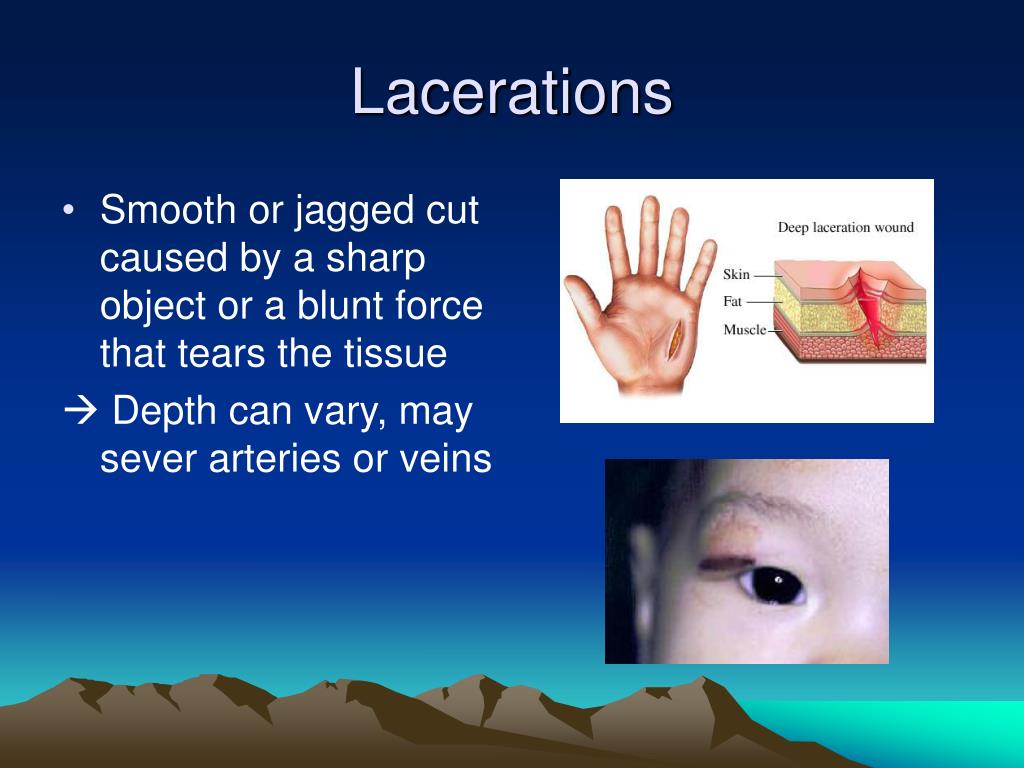 Lacerations

• Smooth or jagged cut caused by a sharp object or a blunt force that tears the tissue

→ Depth can vary, may sever arteries or veins

Deep laceration wound

Skin

Fat

Muscle